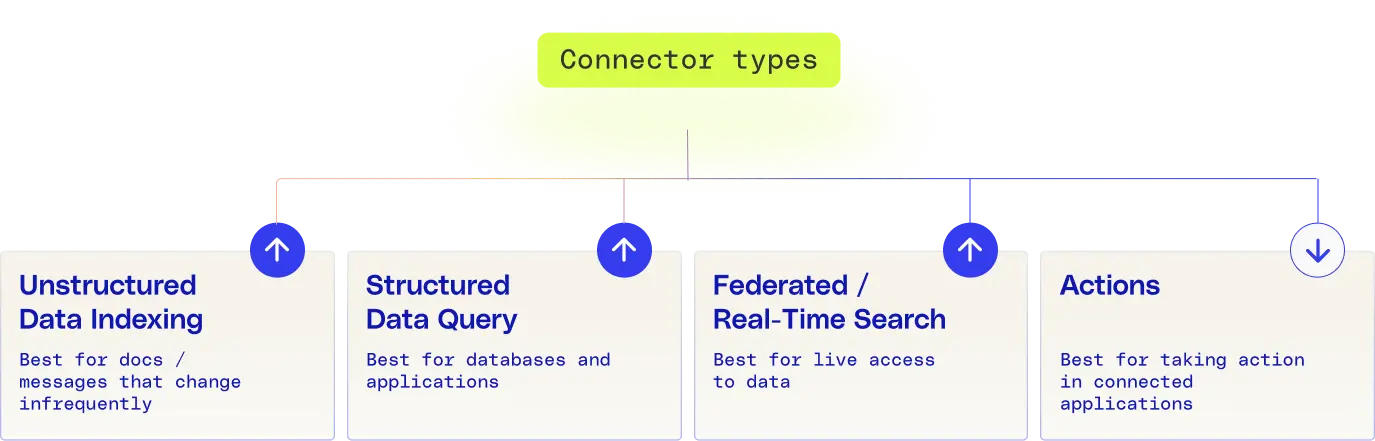 Connector types

Unstructured Data Indexing

Best for docs / messages that change infrequently

Structured Data Query

Best for databases and applications

Federated / Real-Time Search

Best for live access to data

Actions

Best for taking action in connected applications